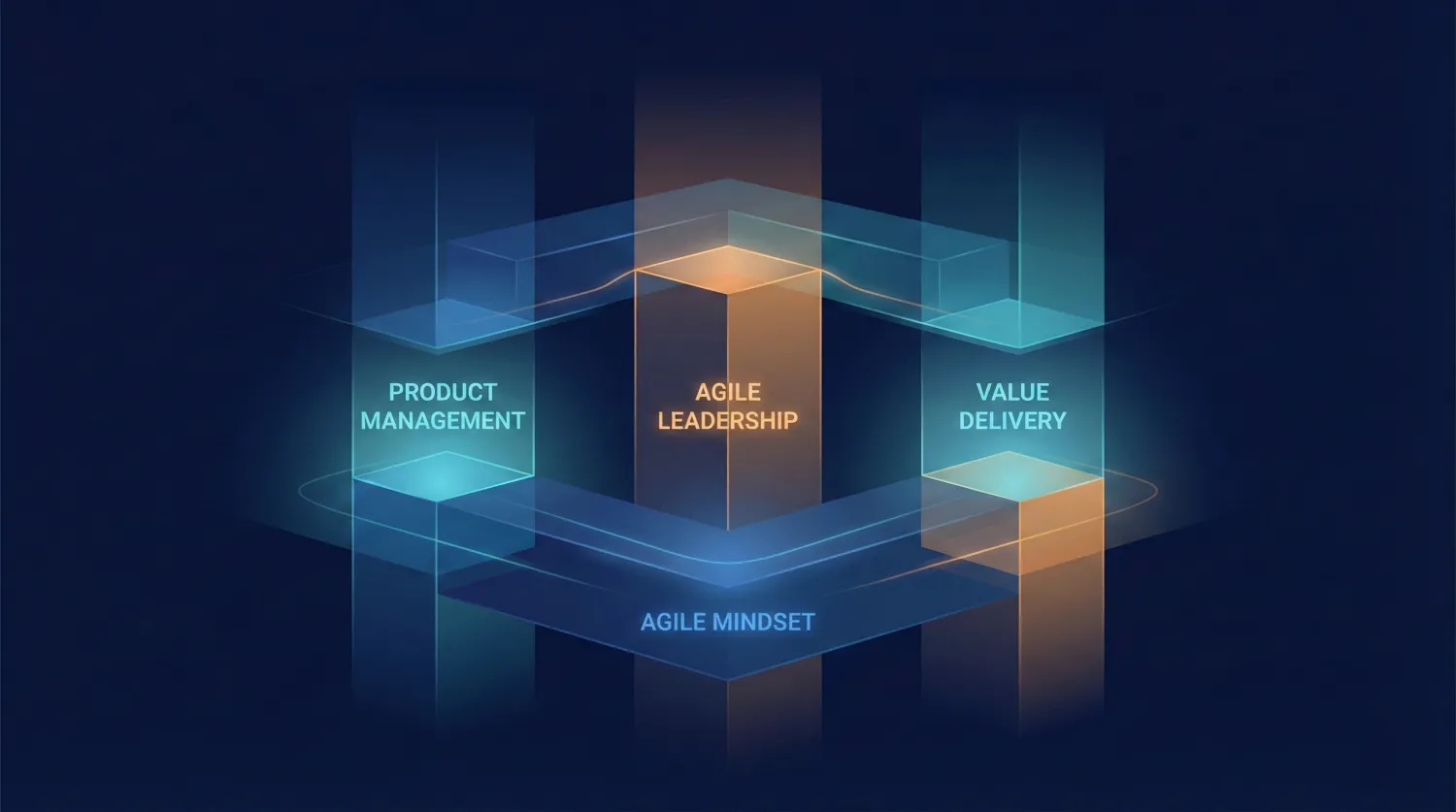 PRODUCT MANAGEMENT

AGILE LEADERSHIP

VALUE DELIVERY

AGILE MINDSET